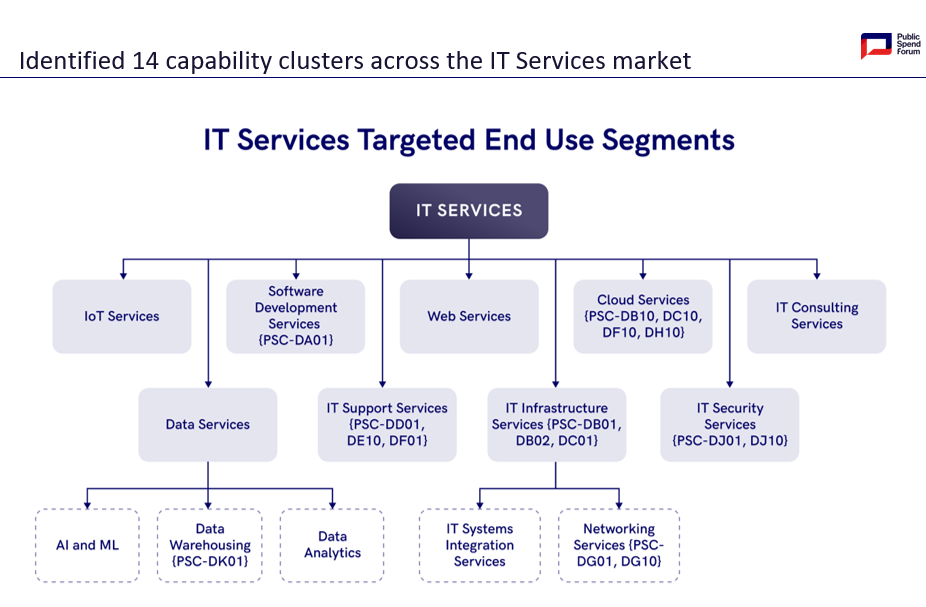 Identified 14 capability clusters across the IT Services market

Public Spend Forum

IT Services Targeted End Use Segments

IT SERVICES

IoT Services

Software Development Services {PSC-DA01}

Web Services

Cloud Services {PSC-DB10, DC10, DF10, DH10}

IT Consulting Services

Data Services

IT Support Services {PSC-DD01, DE10, DF01}

IT Infrastructure Services {PSC-DB01, DB02, DC01}

IT Security Services {PSC-DJ01, DJ10}

AI and ML

Data Warehousing {PSC-DK01}

Data Analytics

IT Systems Integration Services

Networking Services {PSC-DG01, DG10}